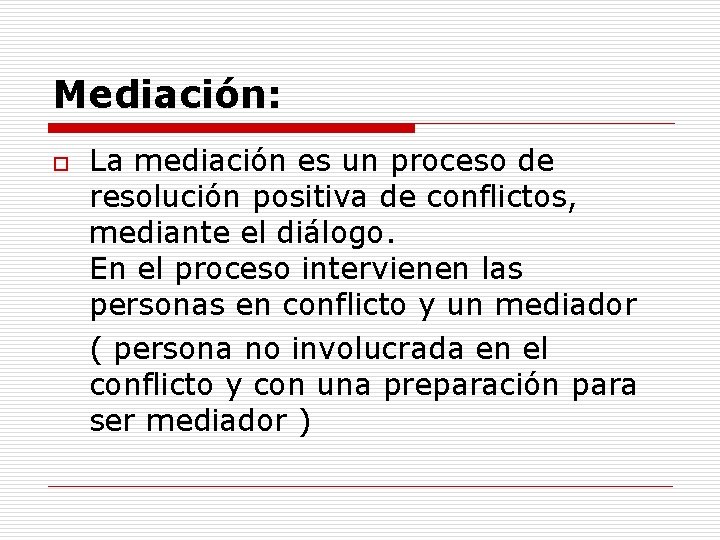 Mediación:

La mediación es un proceso de resolución positiva de conflictos, mediante el diálogo.
En el proceso intervienen las personas en conflicto y un mediador

( persona no involucrada en el conflicto y con una preparación para ser mediador )